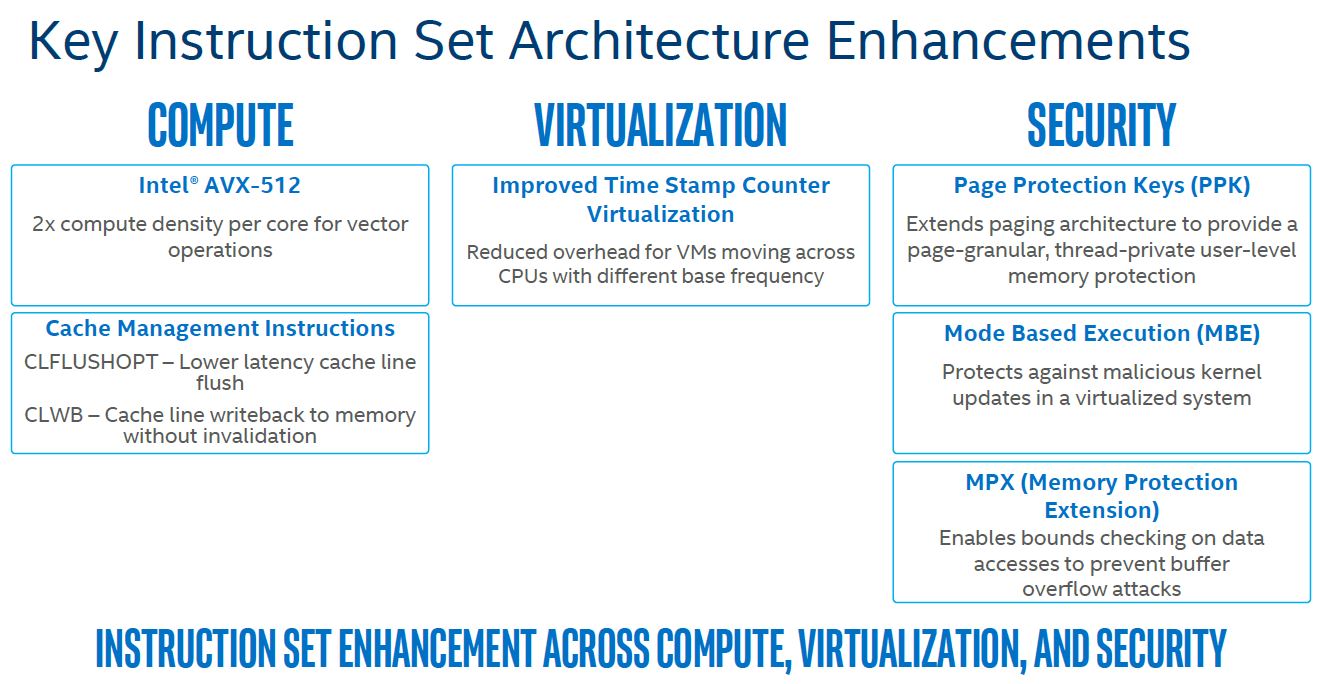 Key Instruction Set Architecture Enhancements

COMPUTE

Intel® AVX-512

2x compute density per core for vector operations

Cache Management Instructions

CLFLUSHOPT – Lower latency cache line flush

CLWB – Cache line writeback to memory without invalidation

VIRTUALIZATION

Improved Time Stamp Counter Virtualization

Reduced overhead for VMs moving across CPUs with different base frequency

SECURITY

Page Protection Keys (PPK)

Extends paging architecture to provide a page-granular, thread-private user-level memory protection

Mode Based Execution (MBE)

Protects against malicious kernel updates in a virtualized system

MPX (Memory Protection Extension)

Enables bounds checking on data accesses to prevent buffer overflow attacks

INSTRUCTION SET ENHANCEMENT ACROSS COMPUTE, VIRTUALIZATION, AND SECURITY